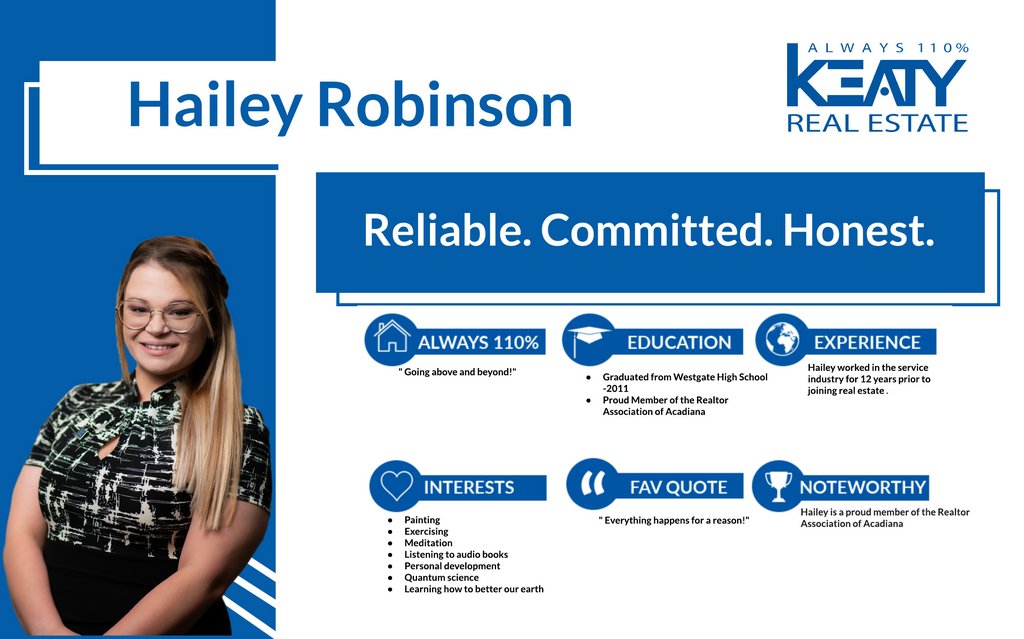 Hailey Robinson

ALWAYS 110%
KEATY
REAL ESTATE

Reliable. Committed. Honest.

ALWAYS 110%

" Going above and beyond!"

EDUCATION

- Graduated from Westgate High School -2011
- Proud Member of the Realtor Association of Acadiana

EXPERIENCE

Hailey worked in the service industry for 12 years prior to joining real estate .

INTERESTS

- Painting
- Exercising
- Meditation
- Listening to audio books
- Personal development
- Quantum science
- Learning how to better our earth

FAV QUOTE

" Everything happens for a reason!"

NOTEWORTHY

Hailey is a proud member of the Realtor Association of Acadiana